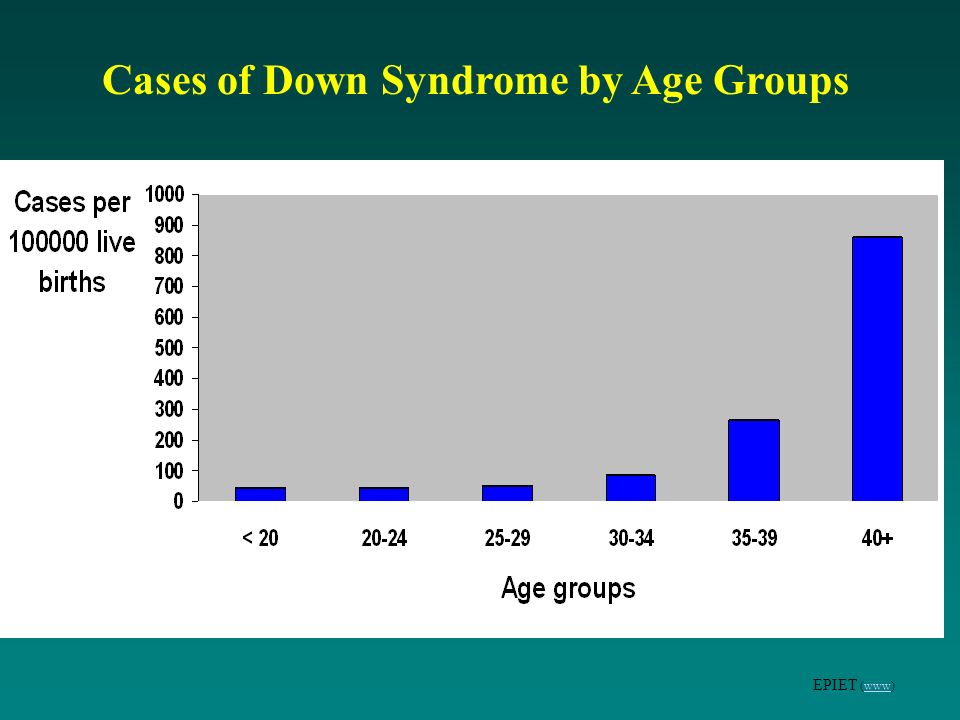 Cases of Down Syndrome by Age Groups

Cases per 100000 live births

1000
900
800
700
600
500
400
300
200
100
0

< 20
20-24
25-29
30-34
35-39
40+

Age groups

EPIET (www)